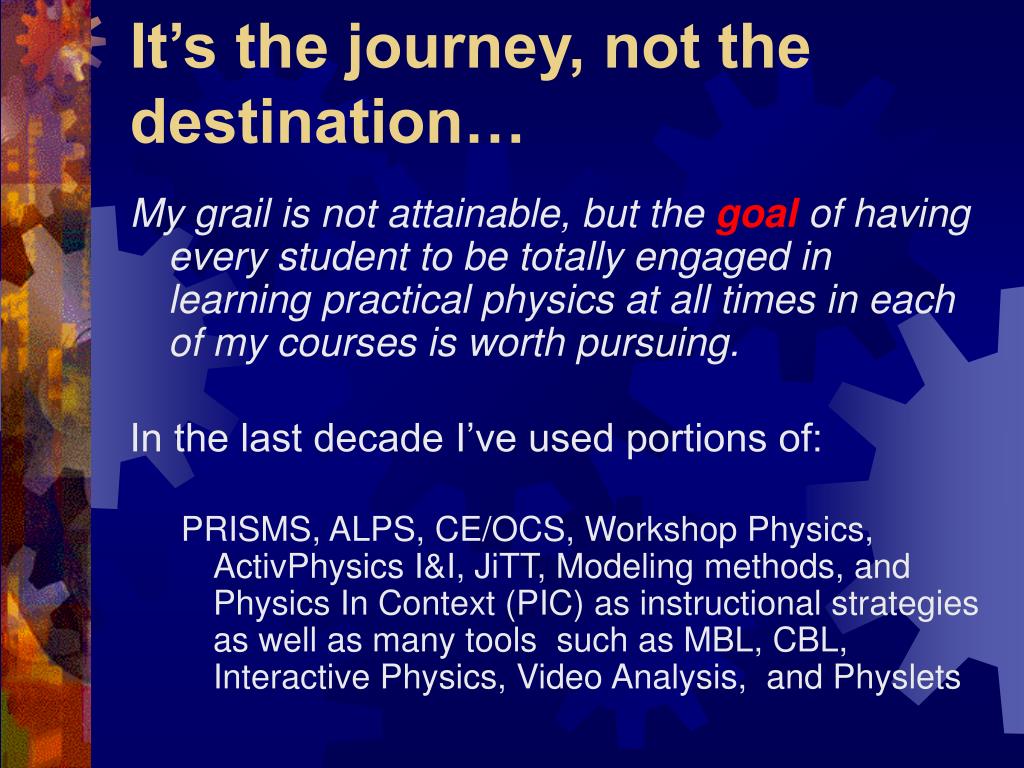 It’s the journey, not the destination…

My grail is not attainable, but the goal of having every student to be totally engaged in learning practical physics at all times in each of my courses is worth pursuing.

In the last decade I’ve used portions of:

PRISMS, ALPS, CE/OCS, Workshop Physics, ActivPhysics I&I, JiTT, Modeling methods, and Physics In Context (PIC) as instructional strategies as well as many tools such as MBL, CBL, Interactive Physics, Video Analysis, and Physlets